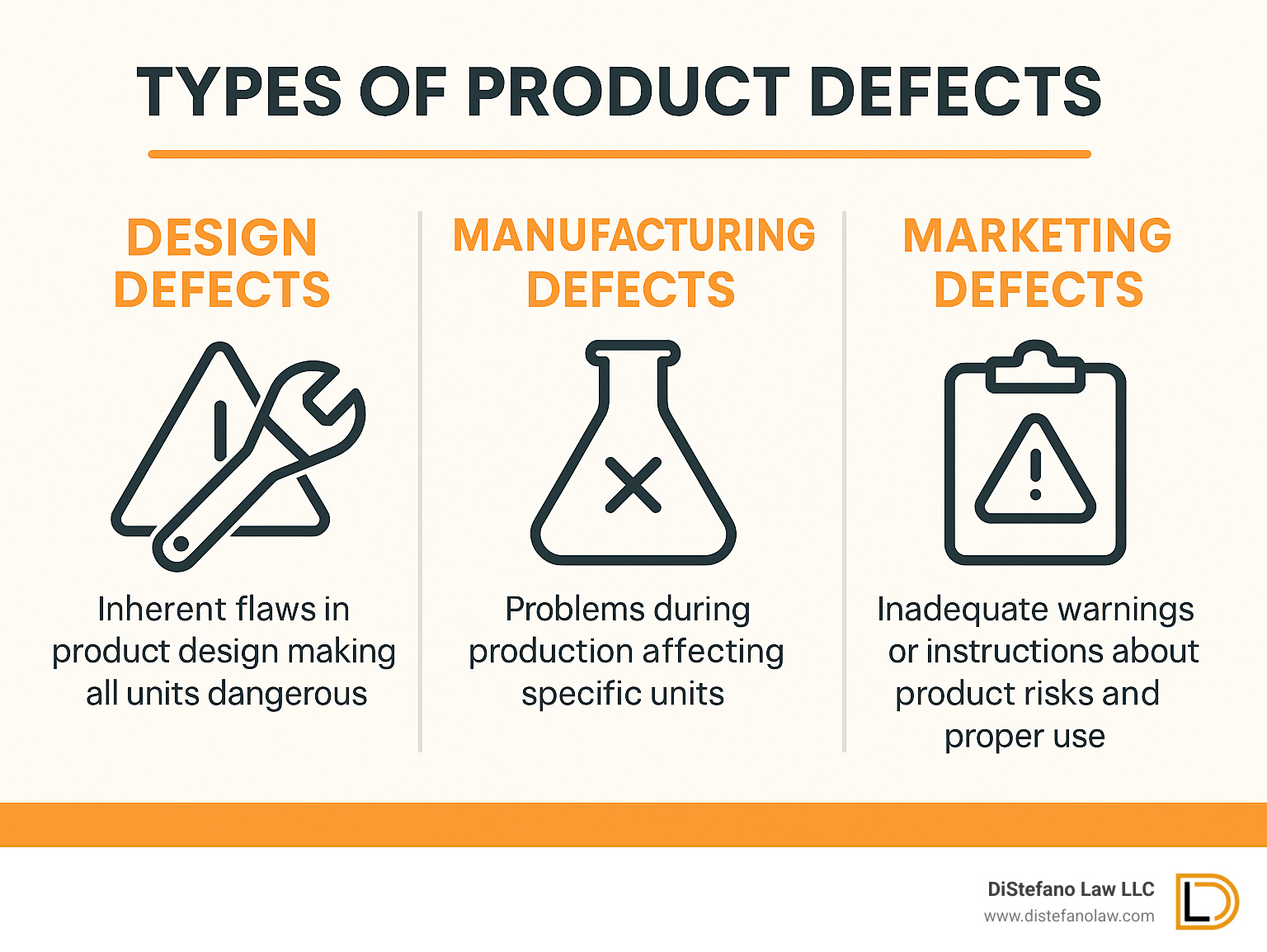 TYPES OF PRODUCT DEFECTS

DESIGN DEFECTS

Inherent flaws in product design making all units dangerous

MANUFACTURING DEFECTS

Problems during production affecting specific units

MARKETING DEFECTS

Inadequate warnings or instructions about product risks and proper use

DiStefano Law LLC
www.distefanolaw.com